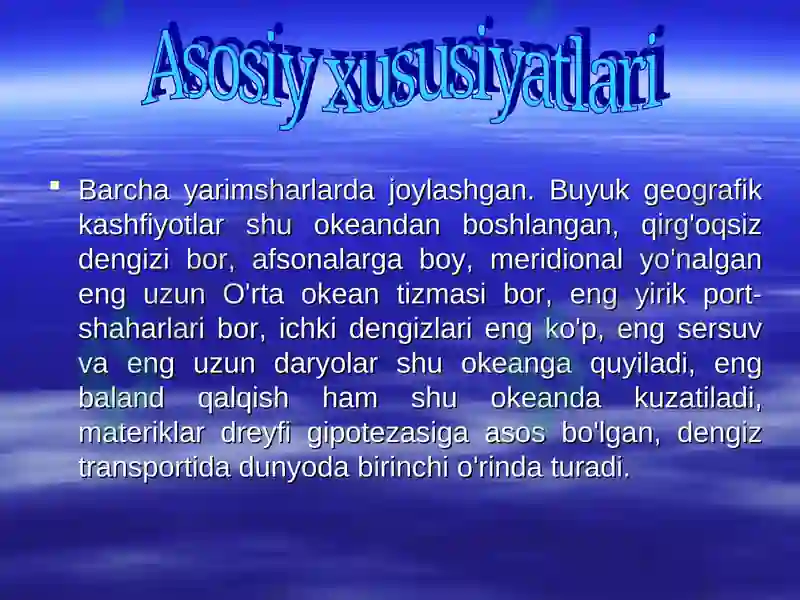 Asosiy xususiyatlari

▪ Barcha yarimsharlarda joylashgan. Buyuk geografik kashfiyotlar shu okeandan boshlangan, qirg'oqsiz dengizi bor, afsonalarga boy, meridional yo'nalgan eng uzun O'rta okean tizmasi bor, eng yirik port-shaharlari bor, ichki dengizlari eng ko'p, eng sersuv va eng uzun daryolar shu okeanga quyiladi, eng baland qalqish ham shu okeanda kuzatiladi, materiklar dreyfi gipotezasiga asos bo'lgan, dengiz transportida dunyoda birinchi o'rinda turadi.